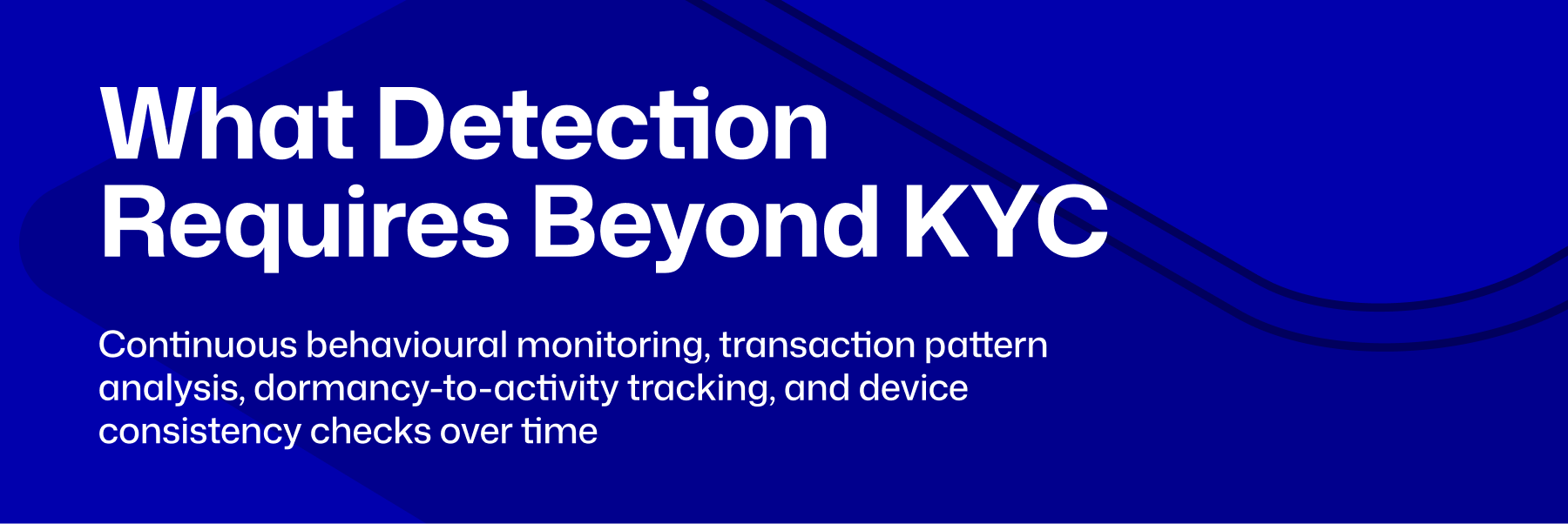 What Detection Requires Beyond KYC

Continuous behavioural monitoring, transaction pattern analysis, dormancy-to-activity tracking, and device consistency checks over time